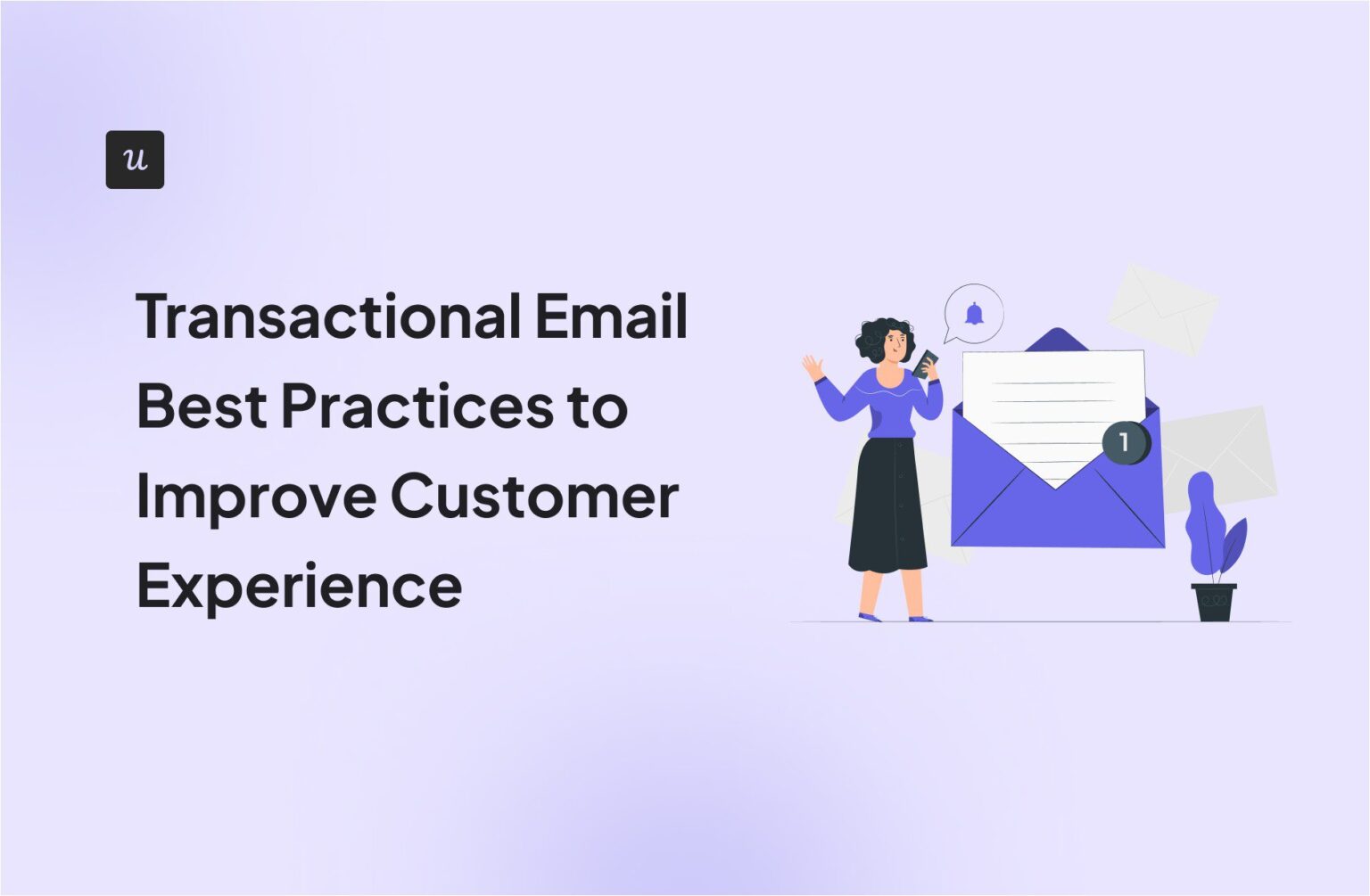 u

Transactional Email Best Practices to Improve Customer Experience

1